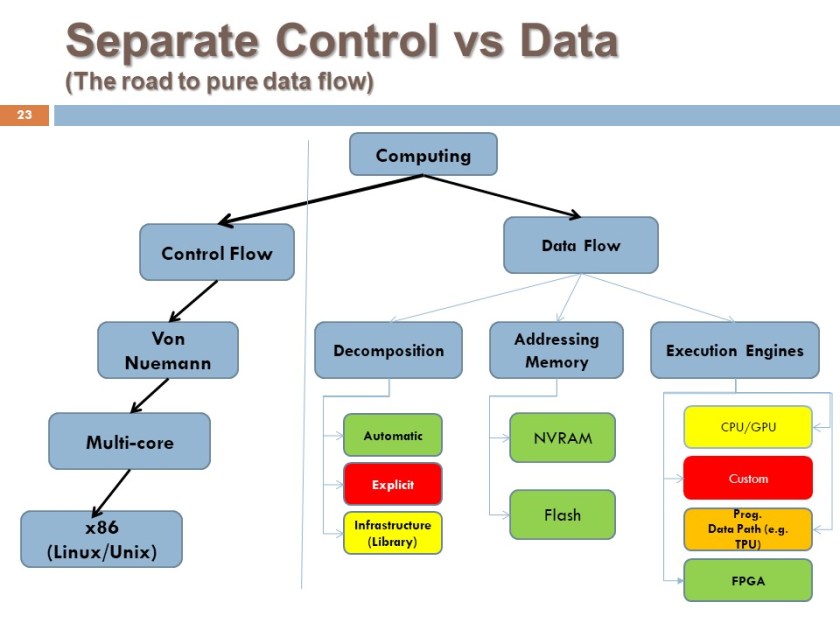 Separate Control vs Data
(The road to pure data flow)

23

Computing

Control Flow

Von Nuemann

Multi-core

x86
(Linux/Unix)

Data Flow

Decomposition

Automatic

Explicit

Infrastructure (Library)

Addressing Memory

NVRAM

Flash

Execution Engines

CPU/GPU

Custom

Prog. Data Path (e.g. TPU)

FPGA